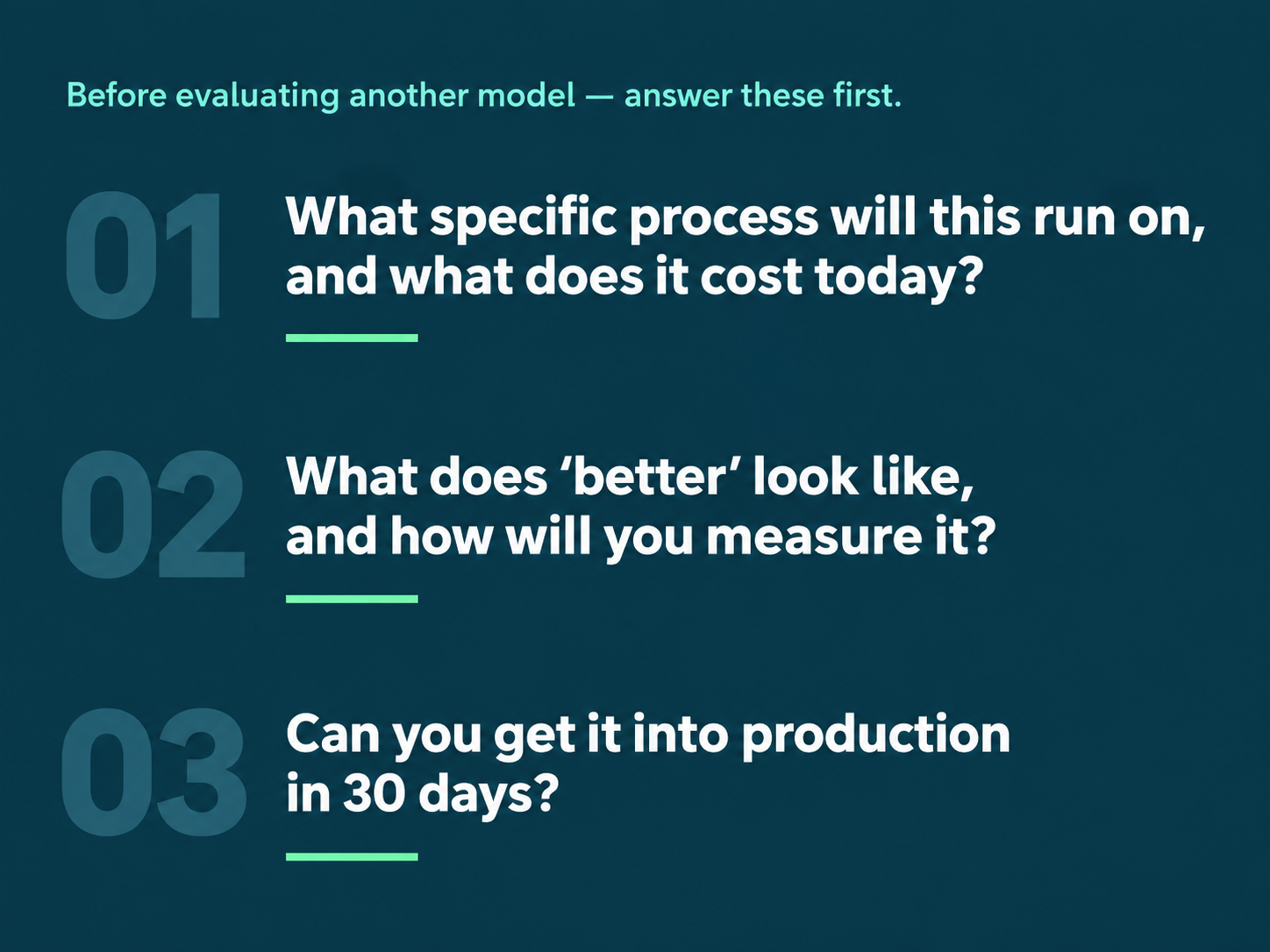 Before evaluating another model — answer these first.

01 What specific process will this run on, and what does it cost today?

02 What does 'better' look like, and how will you measure it?

03 Can you get it into production in 30 days?